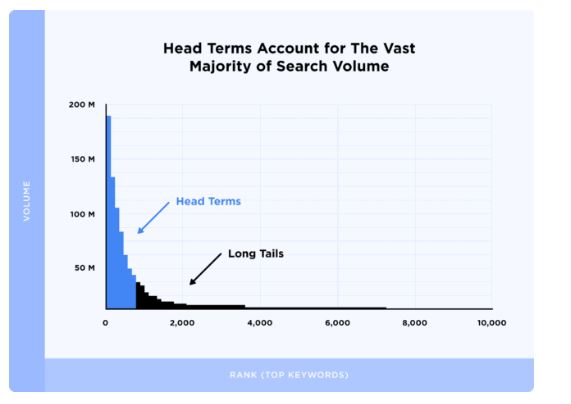 Head Terms Account for The Vast Majority of Search Volume

VOLUME

200 M
150 M
100 M
50 M

Head Terms

Long Tails

0
2,000
4,000
6,000
8,000
10,000

RANK (TOP KEYWORDS)